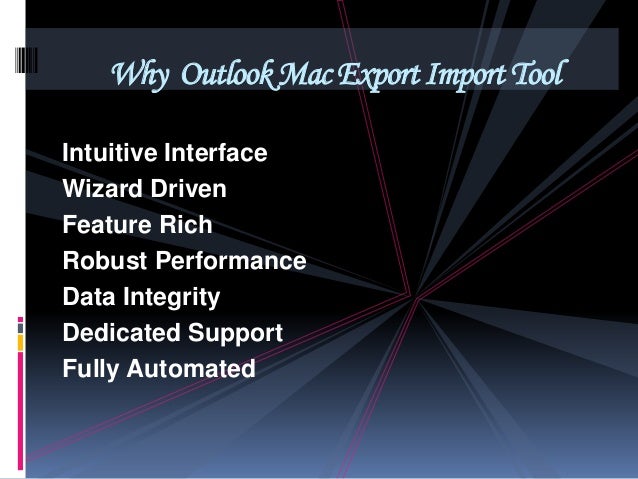 Why Outlook Mac Export Import Tool

Intuitive Interface
Wizard Driven
Feature Rich
Robust Performance
Data Integrity
Dedicated Support
Fully Automated